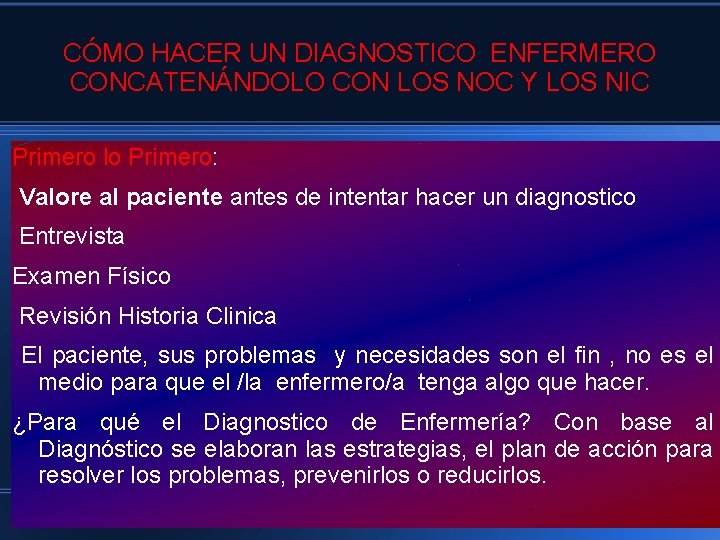 CÓMO HACER UN DIAGNOSTICO ENFERMERO CONCATENÁNDOLO CON LOS NOC Y LOS NIC

Primero lo Primero:

Valore al paciente antes de intentar hacer un diagnostico

Entrevista

Examen Físico

Revisión Historia Clinica

El paciente, sus problemas y necesidades son el fin , no es el medio para que el /la enfermero/a tenga algo que hacer.

¿Para qué el Diagnostico de Enfermería? Con base al Diagnóstico se elaboran las estrategias, el plan de acción para resolver los problemas, prevenirlos o reducirlos.